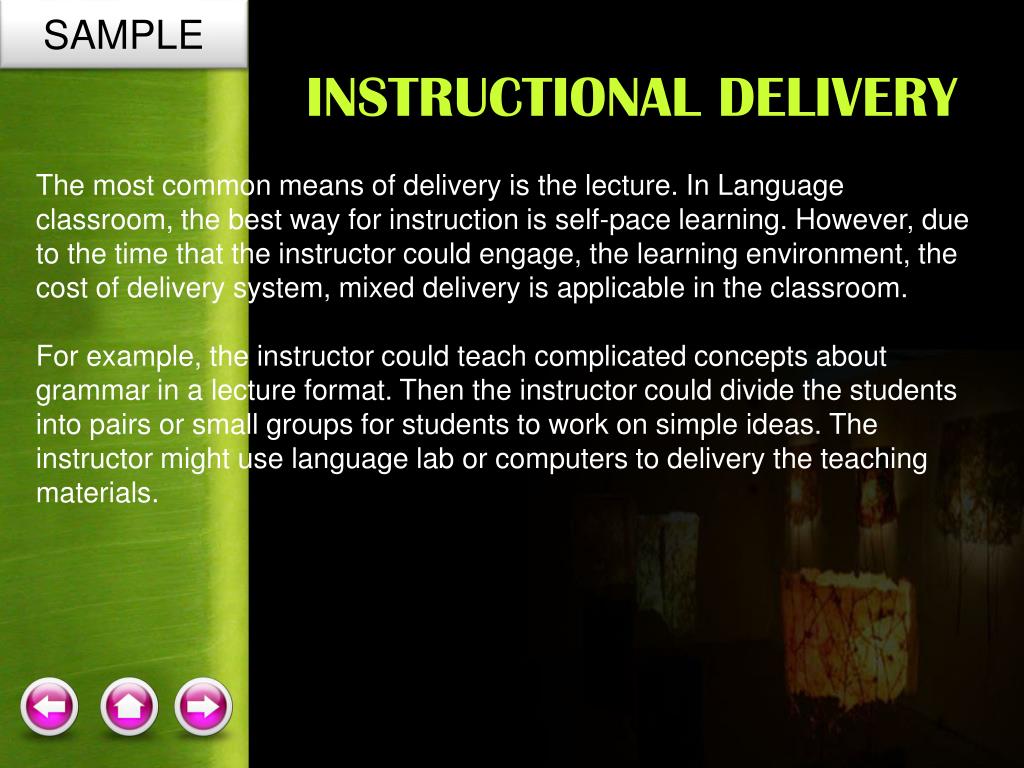 SAMPLE

INSTRUCTIONAL DELIVERY

The most common means of delivery is the lecture. In Language classroom, the best way for instruction is self-pace learning. However, due to the time that the instructor could engage, the learning environment, the cost of delivery system, mixed delivery is applicable in the classroom.

For example, the instructor could teach complicated concepts about grammar in a lecture format. Then the instructor could divide the students into pairs or small groups for students to work on simple ideas. The instructor might use language lab or computers to delivery the teaching materials.